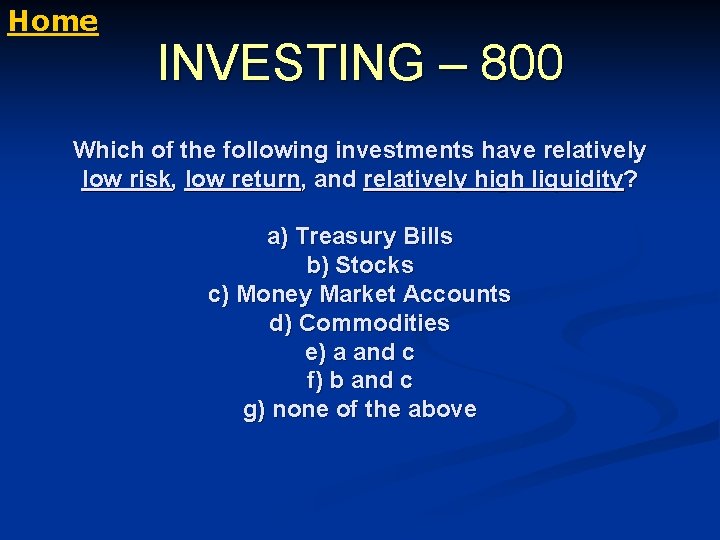 Home

INVESTING – 800

Which of the following investments have relatively low risk, low return, and relatively high liquidity?

a) Treasury Bills
b) Stocks
c) Money Market Accounts
d) Commodities
e) a and c
f) b and c
g) none of the above